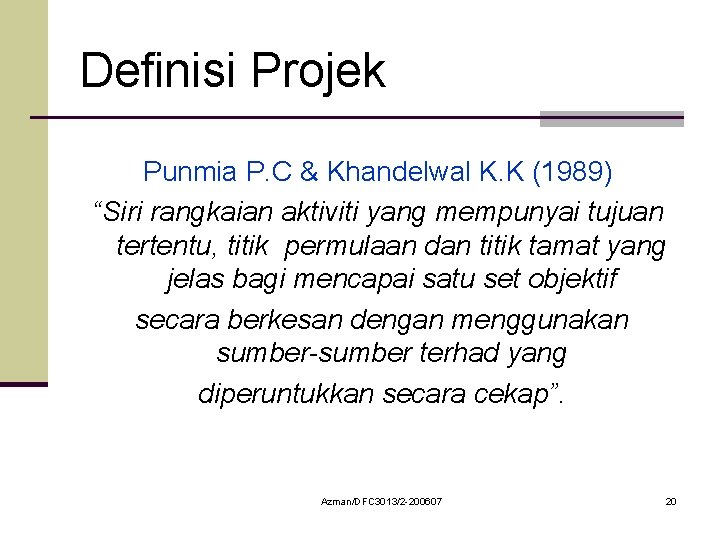 Definisi Projek

Punmia P.C & Khandelwal K.K (1989)

“Siri rangkaian aktiviti yang mempunyai tujuan tertentu, titik permulaan dan titik tamat yang jelas bagi mencapai satu set objektif

secara berkesan dengan menggunakan sumber-sumber terhad yang

diperuntukkan secara cekap”.

Azman/DFC3013/2-200607

20